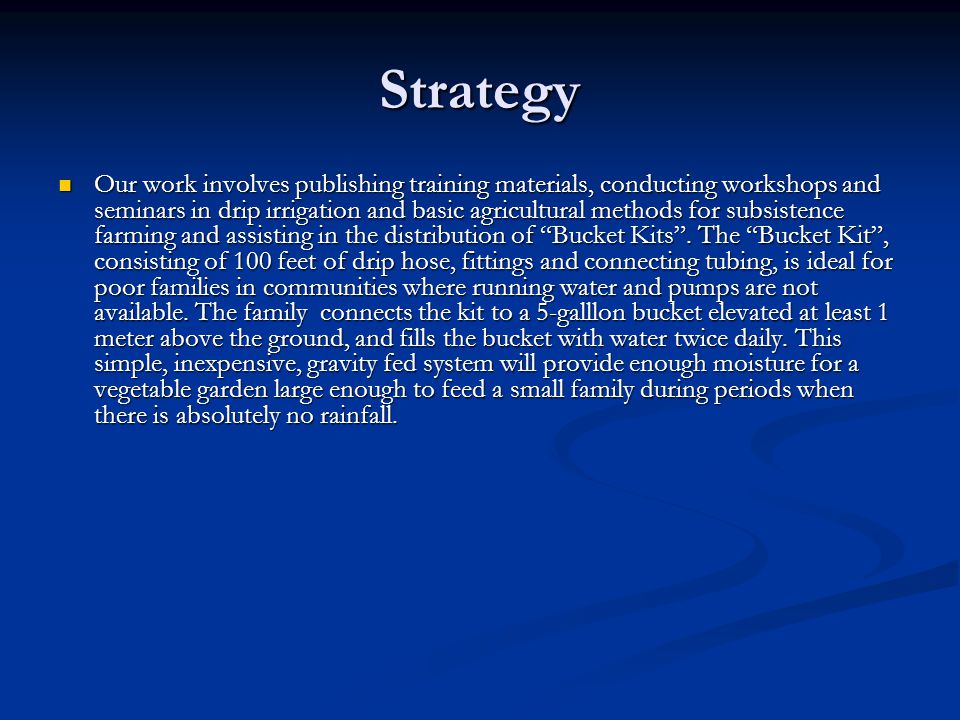 Strategy

Our work involves publishing training materials, conducting workshops and seminars in drip irrigation and basic agricultural methods for subsistence farming and assisting in the distribution of “Bucket Kits”. The “Bucket Kit”, consisting of 100 feet of drip hose, fittings and connecting tubing, is ideal for poor families in communities where running water and pumps are not available. The family  connects the kit to a 5-galllon bucket elevated at least 1 meter above the ground, and fills the bucket with water twice daily. This simple, inexpensive, gravity fed system will provide enough moisture for a vegetable garden large enough to feed a small family during periods when there is absolutely no rainfall.